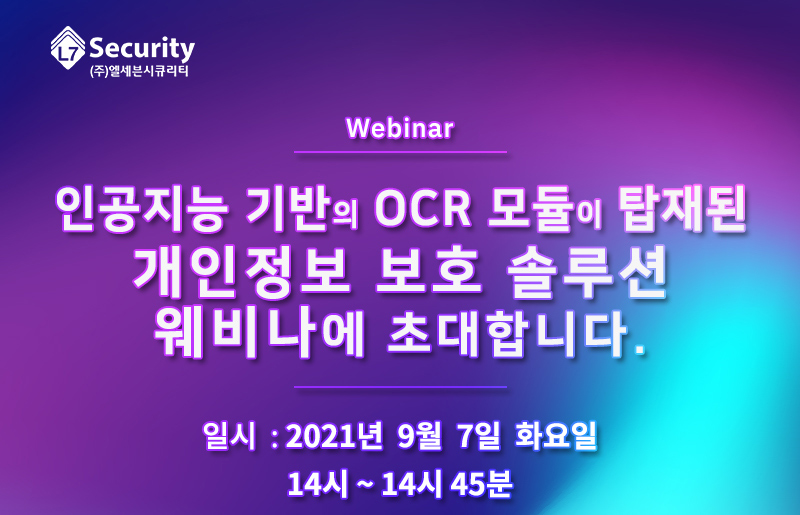 L7 Security
(주)엘세븐시큐리티

Webinar

인공지능 기반의 OCR 모듈이 탑재된
개인정보 보호 솔루션
웨비나에 초대합니다.

일시 : 2021년 9월 7일 화요일
14시 ~ 14시 45분